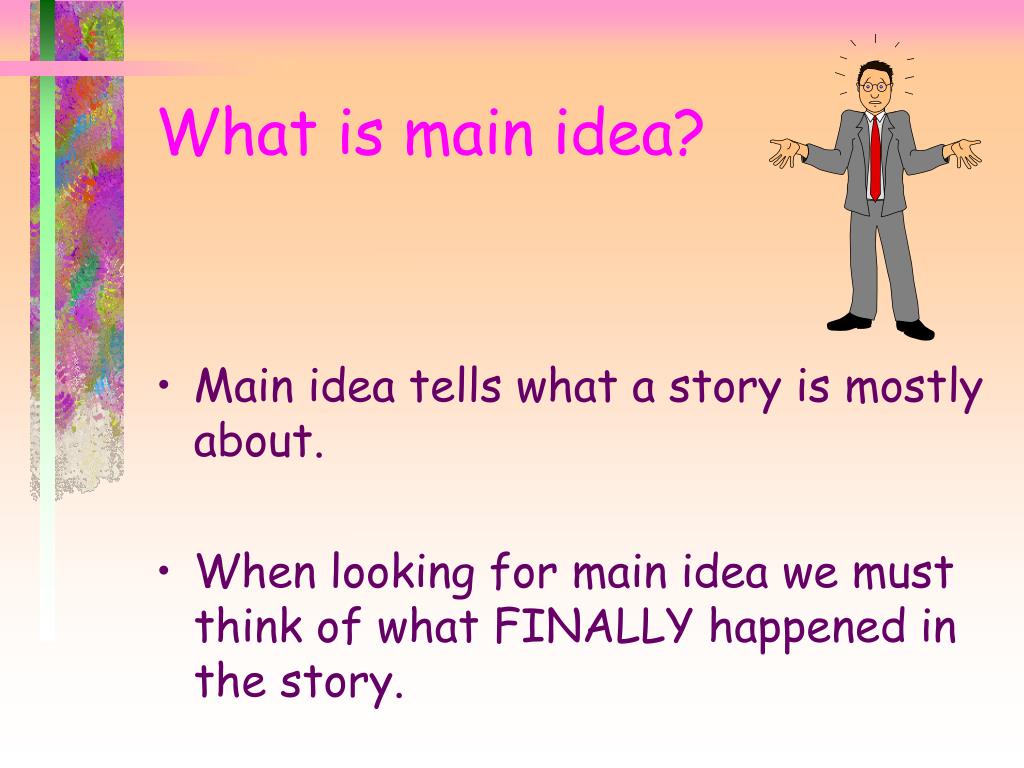 What is main idea?

• Main idea tells what a story is mostly about.

• When looking for main idea we must think of what FINALLY happened in the story.